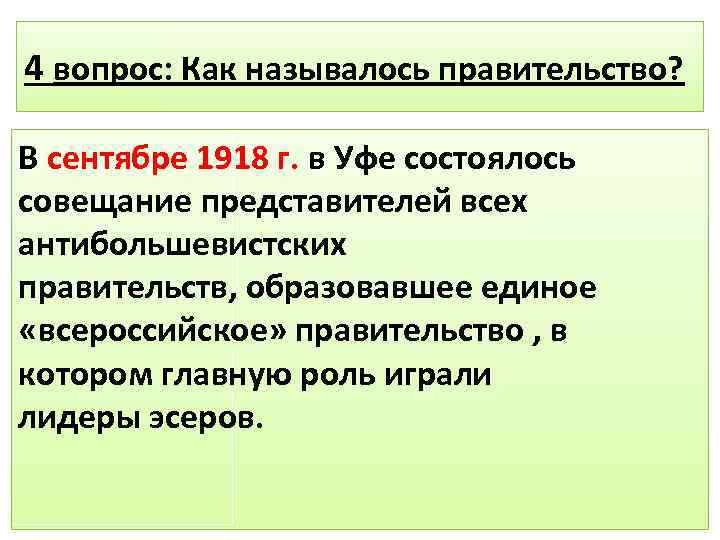 4 вопрос: Как называлось правительство?

В сентябре 1918 г. в Уфе состоялось совещание представителей всех антибольшевистских правительств, образовавшее единое «всероссийское» правительство , в котором главную роль играли лидеры эсеров.